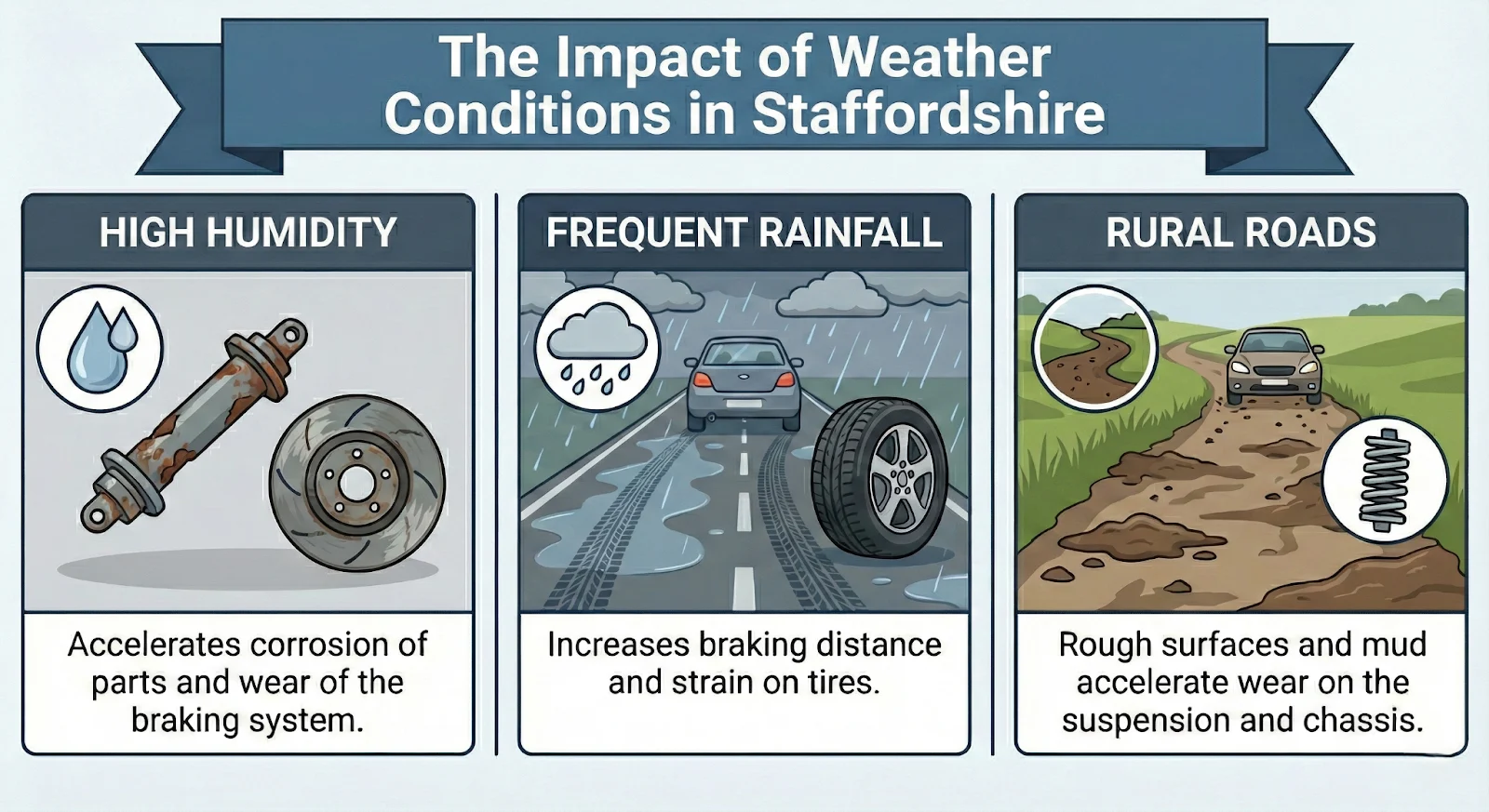 The Impact of Weather Conditions in Staffordshire

HIGH HUMIDITY

Accelerates corrosion of parts and wear of the braking system.

FREQUENT RAINFALL

Increases braking distance and strain on tires.

RURAL ROADS

Rough surfaces and mud accelerate wear on the suspension and chassis.